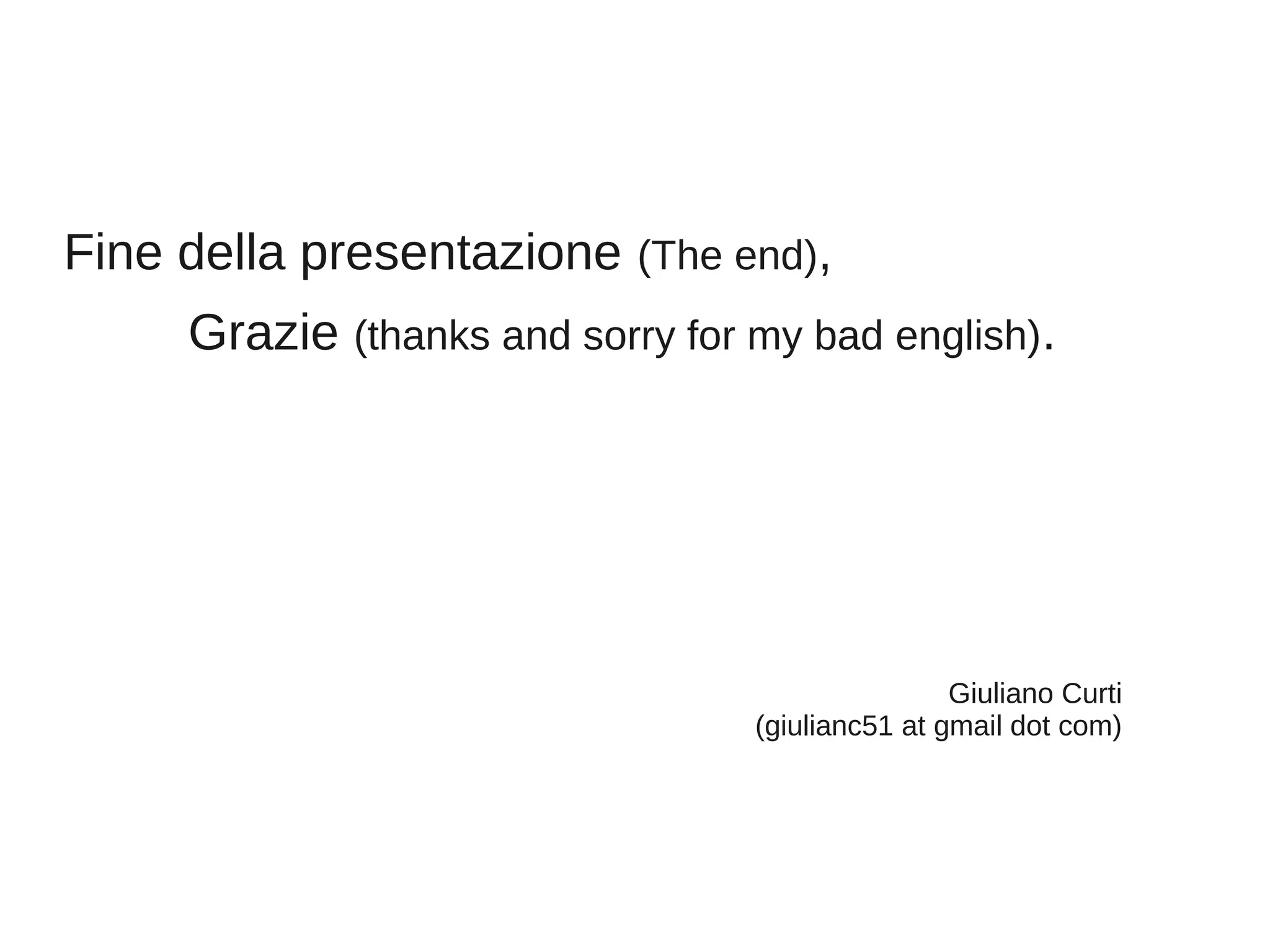 Fine della presentazione (The end),

Grazie (thanks and sorry for my bad english).

Giuliano Curti
(giulianc51 at gmail dot com)